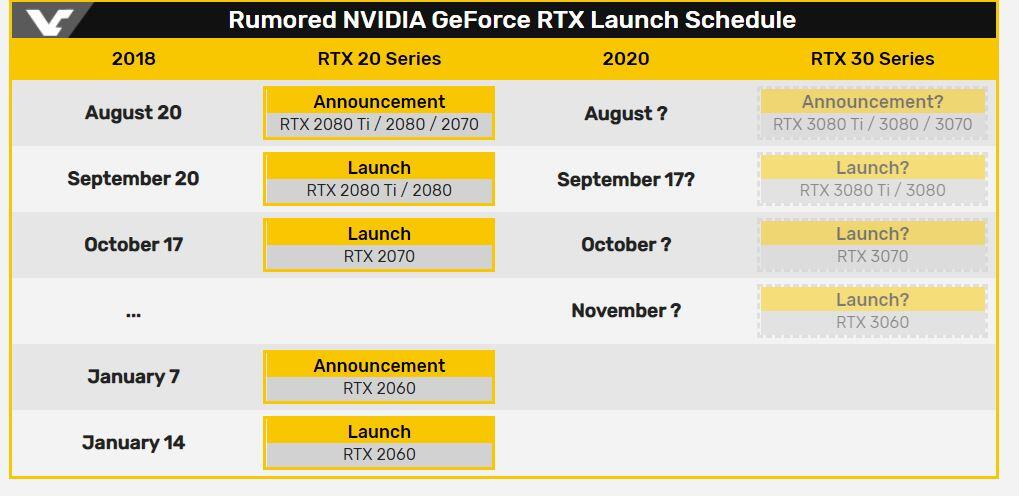 Rumored NVIDIA GeForce RTX Launch Schedule

| 2018 | RTX 20 Series | 2020 | RTX 30 Series |
|---|---|---|---|
| August 20 | Announcement RTX 2080 Ti / 2080 / 2070 | August ? | Announcement? RTX 3080 Ti / 3080 / 3070 |
| September 20 | Launch RTX 2080 Ti / 2080 | September 17? | Launch? RTX 3080 Ti / 3080 |
| October 17 | Launch RTX 2070 | October ? | Launch? RTX 3070 |
| ... | | November ? | Launch? RTX 3060 |
| January 7 | Announcement RTX 2060 | | |
| January 14 | Launch RTX 2060 | | |